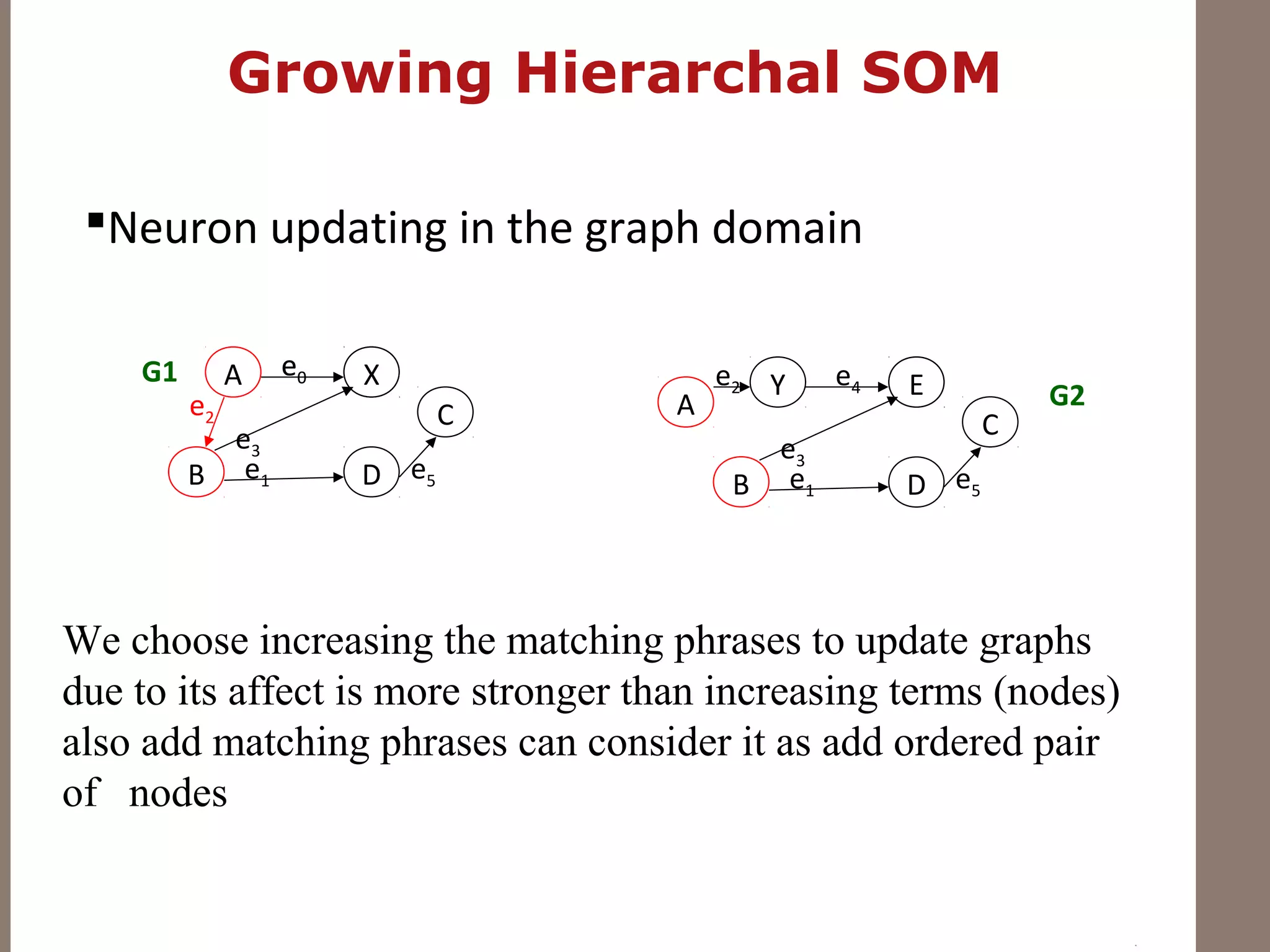 Growing Hierarchal SOM

▪Neuron updating in the graph domain

G1 A $e_0$ X $e_2$ C $e_3$ B $e_1$ D $e_5$

A $e_2$ Y $e_4$ E G2 C $e_3$ B $e_1$ D $e_5$

We choose increasing the matching phrases to update graphs due to its affect is more stronger than increasing terms (nodes) also add matching phrases can consider it as add ordered pair of  nodes